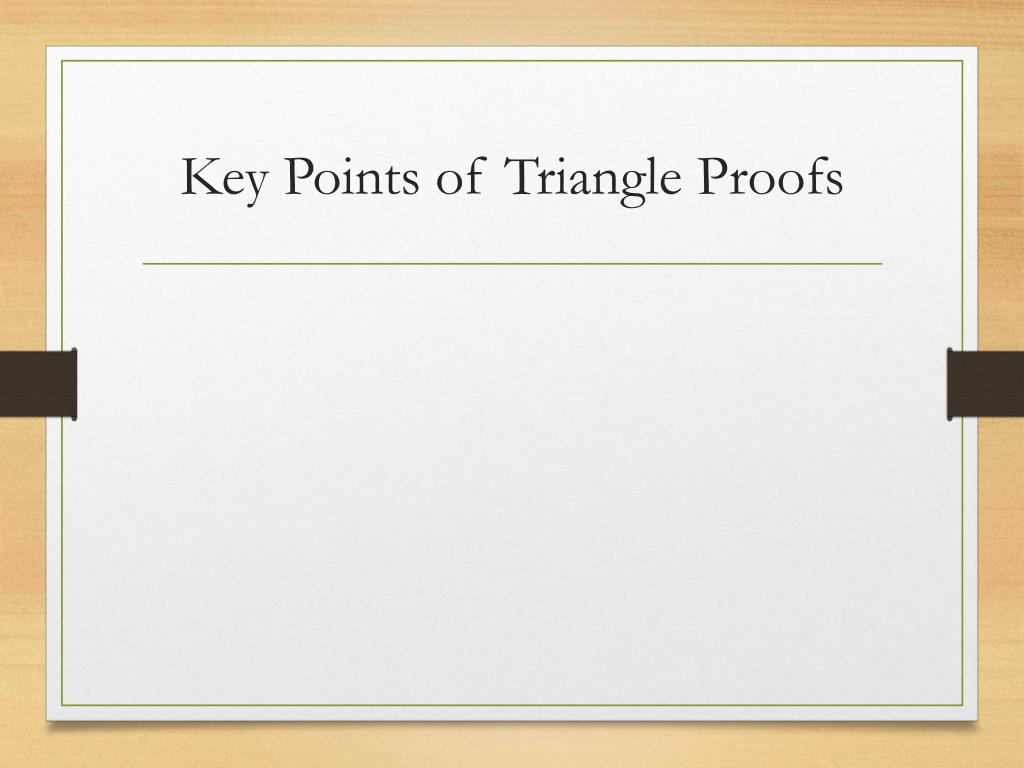 Key Points of Triangle Proofs